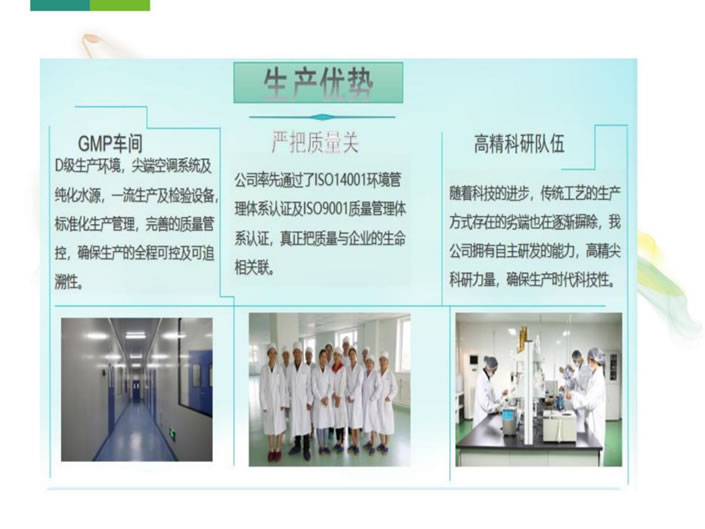 生产优势

GMP车间

D级生产环境，尖端空调系统及纯化水源，一流生产及检验设备，标准化生产管理，完善的质量管控，确保生产的全程可控及可追溯性。

严把质量关

公司率先通过了ISO14001环境管理体系认证及ISO9001质量管理体系认证，真正把质量与企业的生命相关联。

高精科研队伍

随着科技的进步，传统工艺的生产方式存在的劣端也在逐渐摒除，我公司拥有自主研发的能力，高精尖科研力量，确保生产时代科技性。